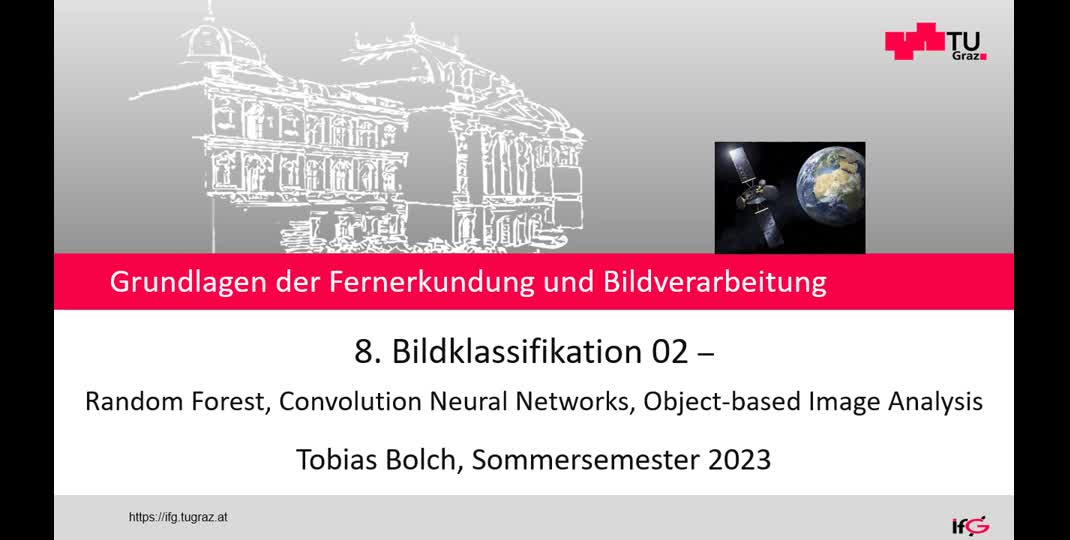 TU Graz

Grundlagen der Fernerkundung und Bildverarbeitung

8. Bildklassifikation 02 –

Random Forest, Convolution Neural Networks, Object-based Image Analysis

Tobias Bolch, Sommersemester 2023

https://ifg.tugraz.at

IfG